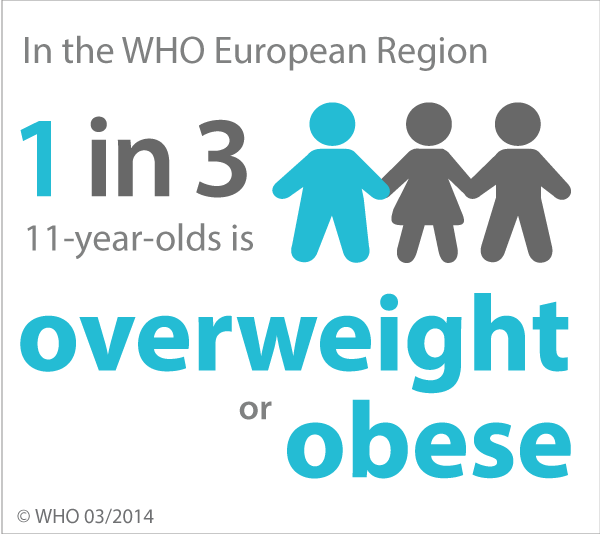 In the WHO European Region

1 in 3

11-year-olds is

overweight

or

obese

© WHO 03/2014